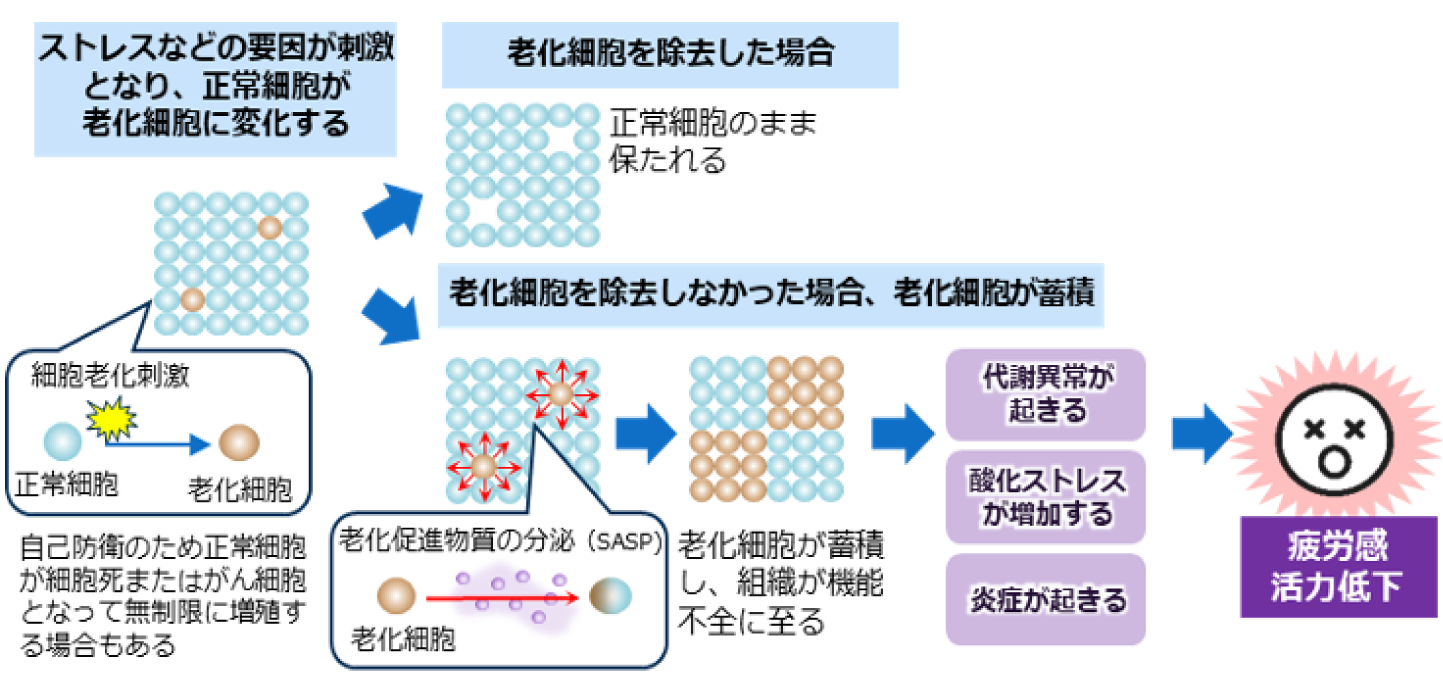 ストレスなどの要因が刺激となり、正常細胞が老化細胞に変化する

細胞老化刺激

正常細胞

老化細胞

自己防衛のため正常細胞が細胞死またはがん細胞となって無制限に増殖する場合もある

老化細胞を除去した場合

正常細胞のまま保たれる

老化細胞を除去しなかった場合、老化細胞が蓄積

老化促進物質の分泌（SASP）

老化細胞

老化細胞が蓄積し、組織が機能不全に至る

代謝異常が起きる

酸化ストレスが増加する

炎症が起きる

疲労感
活力低下